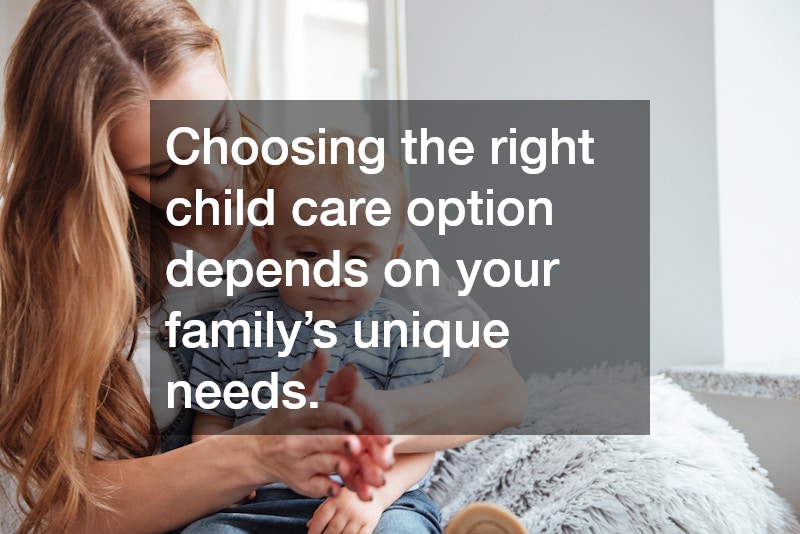 Choosing the right child care option depends on your family’s unique needs.